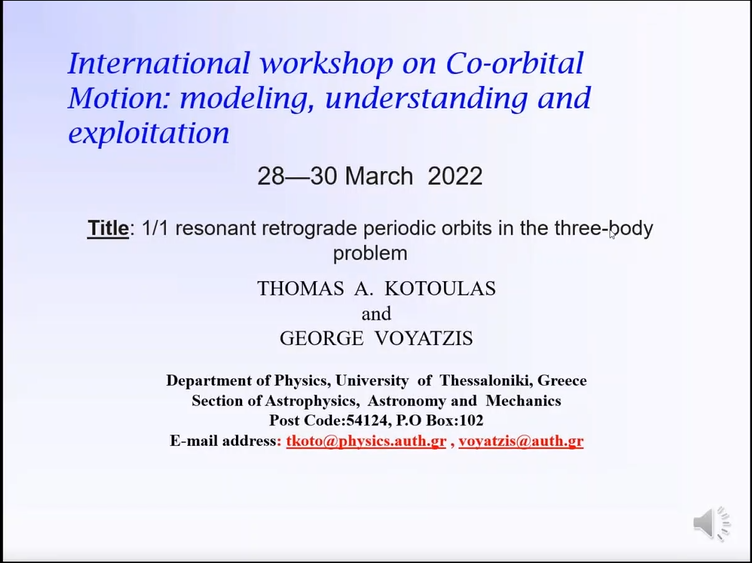 International workshop on Co-orbital Motion: modeling, understanding and exploitation

28—30 March 2022

Title: 1/1 resonant retrograde periodic orbits in the three-body problem

THOMAS A. KOTOULAS
and
GEORGE VOYATZIS

Department of Physics, University of Thessaloniki, Greece
Section of Astrophysics, Astronomy and Mechanics
Post Code:54124, P.O Box:102
E-mail address: tkoto@physics.auth.gr , voyatzis@auth.gr